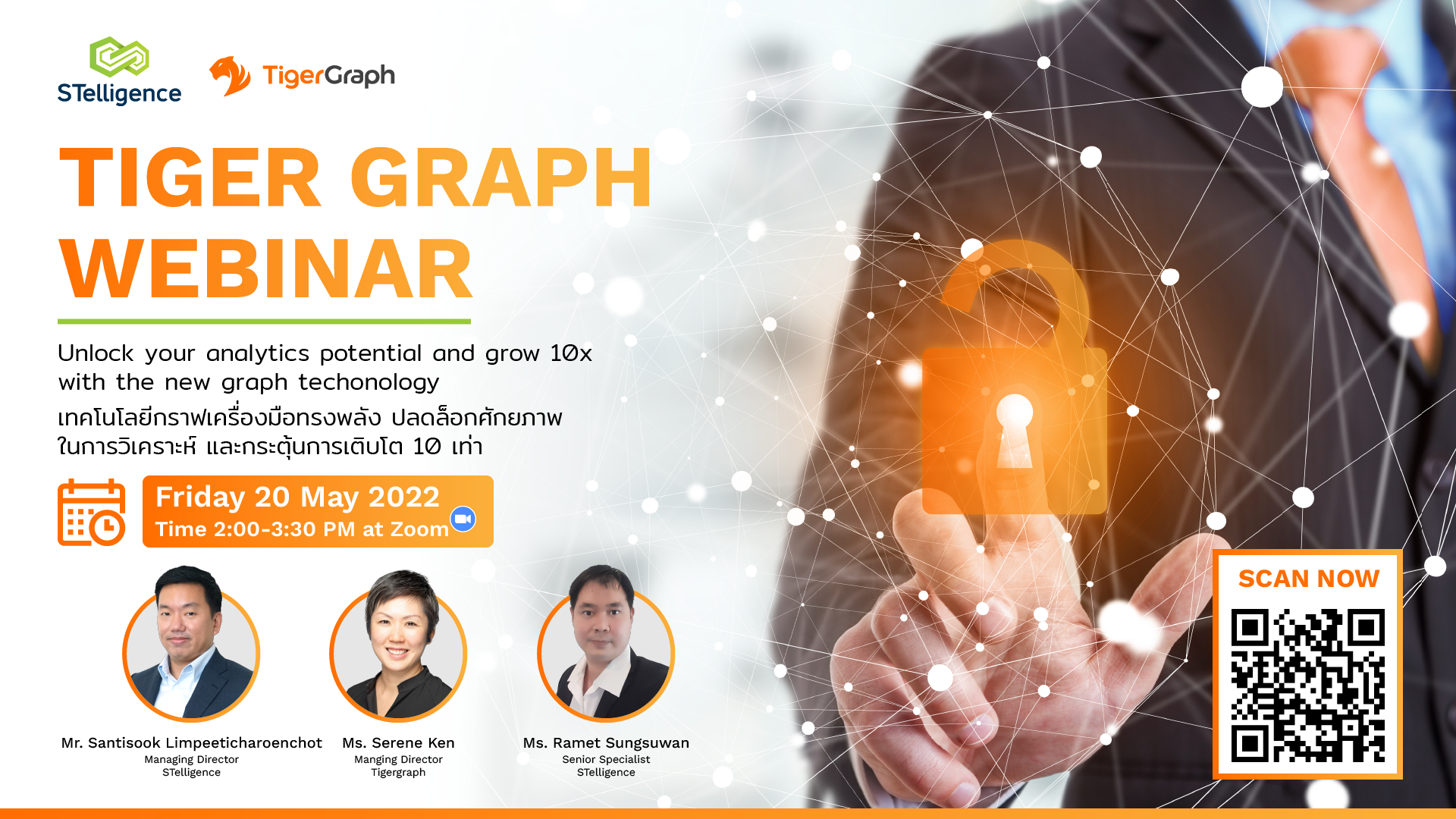 STelligence

TigerGraph

TIGER GRAPH WEBINAR

Unlock your analytics potential and grow 10x with the new graph techonology

เทคโนโลยีกราฟเครื่องมือทรงพลัง ปลดล็อกศักยภาพ ในการวิเคราะห์ และกระตุ้นการเติบโต 10 เท่า

Friday 20 May 2022
Time 2:00-3:30 PM at Zoom

Mr. Santisook Limpeeticharoenchot
Managing Director
STelligence

Ms. Serene Ken
Manging Director
Tigergraph

Ms. Ramet Sungsuwan
Senior Specialist
STelligence

SCAN NOW